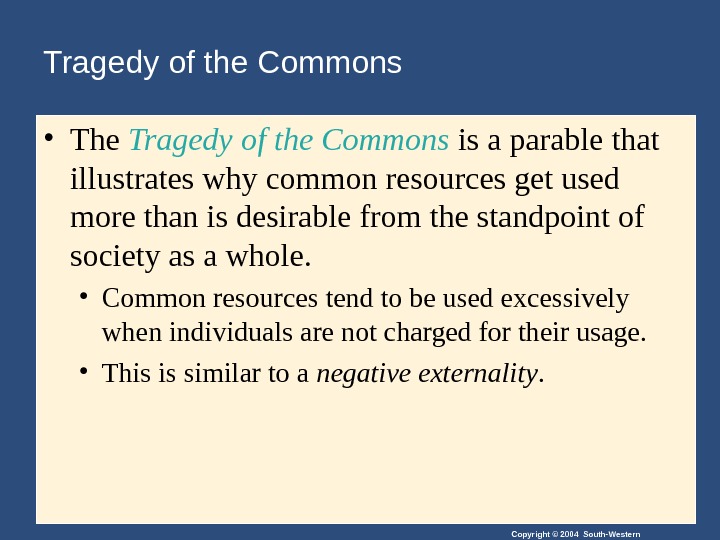 Tragedy of the Commons

• The Tragedy of the Commons is a parable that illustrates why common resources get used more than is desirable from the standpoint of society as a whole.

• Common resources tend to be used excessively when individuals are not charged for their usage.

• This is similar to a negative externality.

Copyright © 2004 South-Western